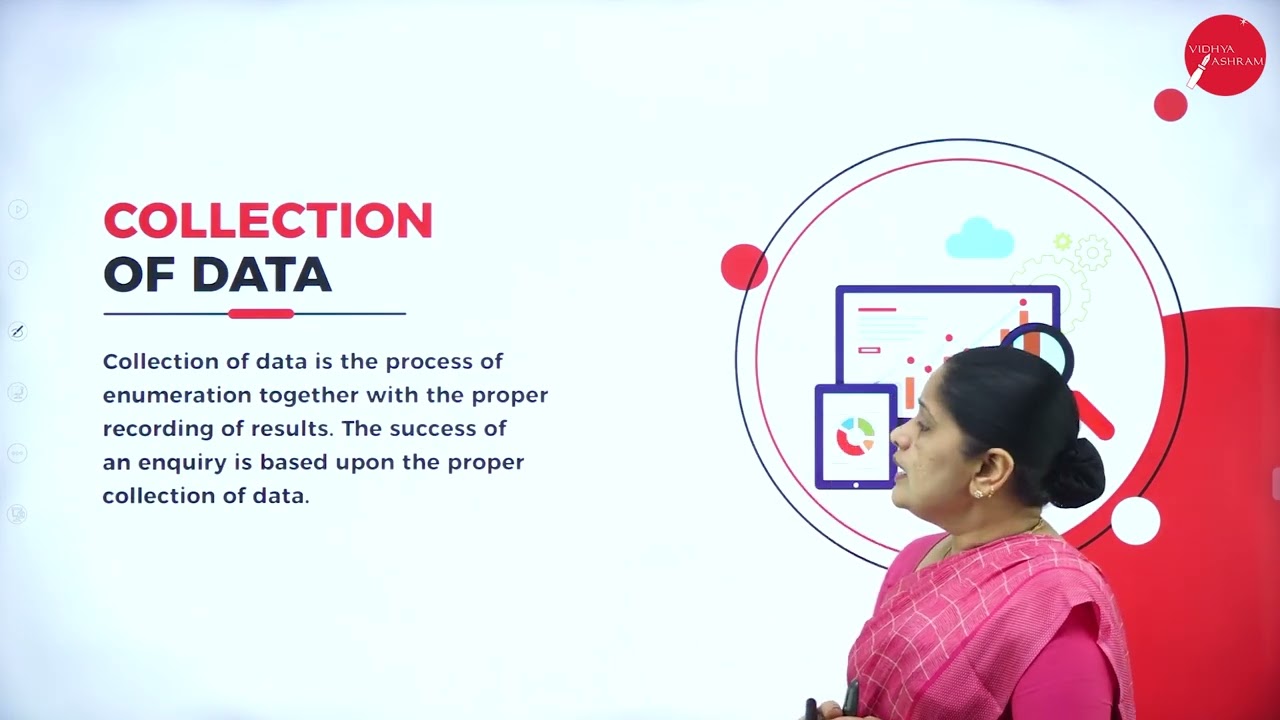 VIDHYA ASHRAM

COLLECTION OF DATA

Collection of data is the process of enumeration together with the proper recording of results. The success of an enquiry is based upon the proper collection of data.